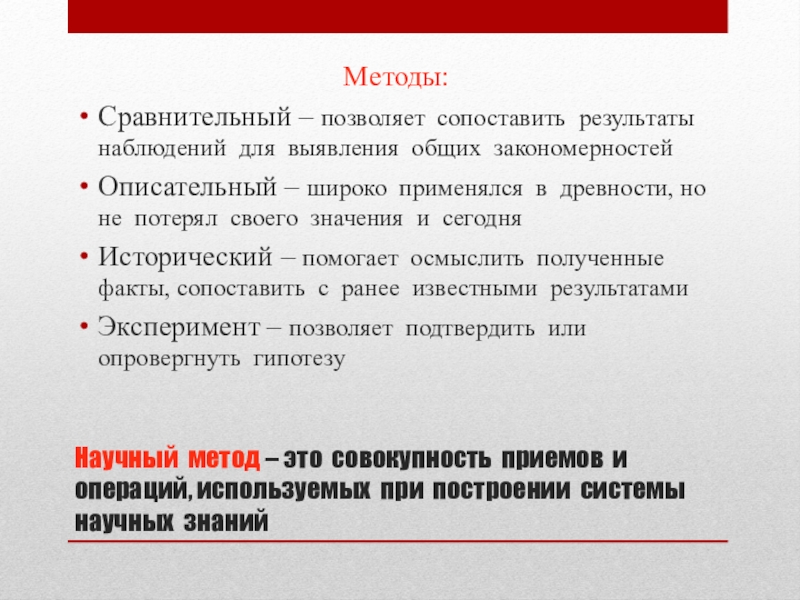 Методы:

• Сравнительный – позволяет сопоставить результаты наблюдений для выявления общих закономерностей

• Описательный – широко применялся в древности, но не потерял своего значения и сегодня

• Исторический – помогает осмыслить полученные факты, сопоставить с ранее известными результатами

• Эксперимент – позволяет подтвердить или опровергнуть гипотезу

Научный метод – это совокупность приемов и операций, используемых при построении системы научных знаний